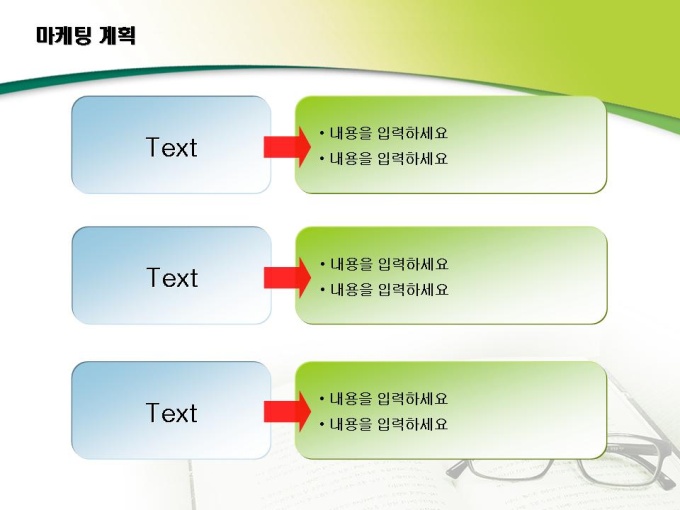 마케팅 계획

Text

• 내용을 입력하세요
• 내용을 입력하세요

Text

• 내용을 입력하세요
• 내용을 입력하세요

Text

• 내용을 입력하세요
• 내용을 입력하세요